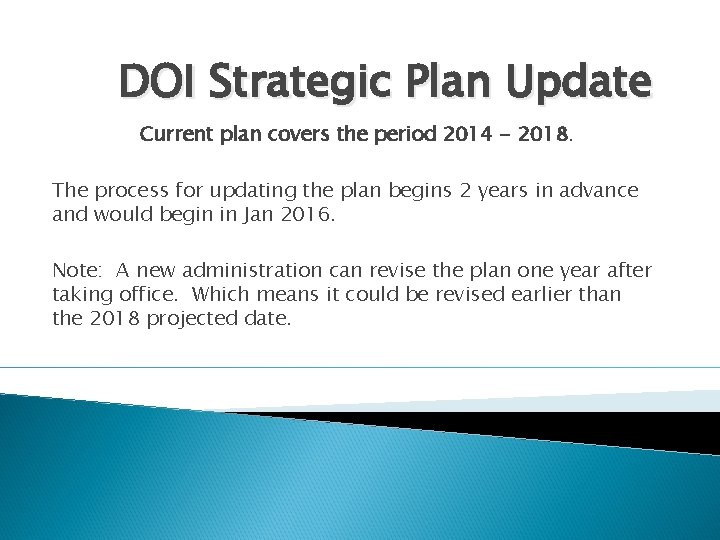 DOI Strategic Plan Update

Current plan covers the period 2014 - 2018.

The process for updating the plan begins 2 years in advance and would begin in Jan 2016.

Note: A new administration can revise the plan one year after taking office. Which means it could be revised earlier than the 2018 projected date.